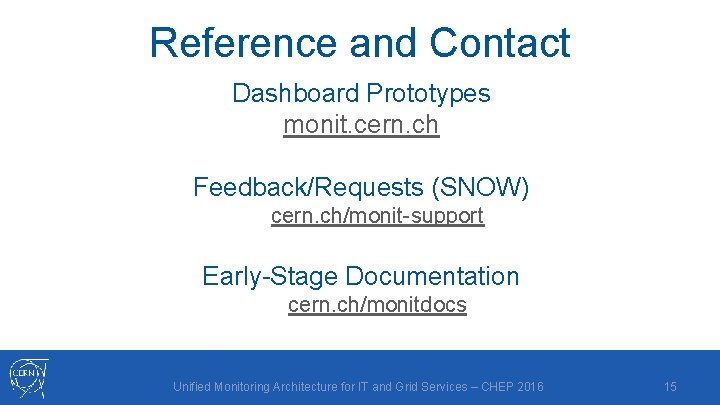 Reference and Contact

Dashboard Prototypes
monit.cern.ch

Feedback/Requests (SNOW)
cern.ch/monit-support

Early-Stage Documentation
cern.ch/monitdocs

CERN

Unified Monitoring Architecture for IT and Grid Services – CHEP 2016

15